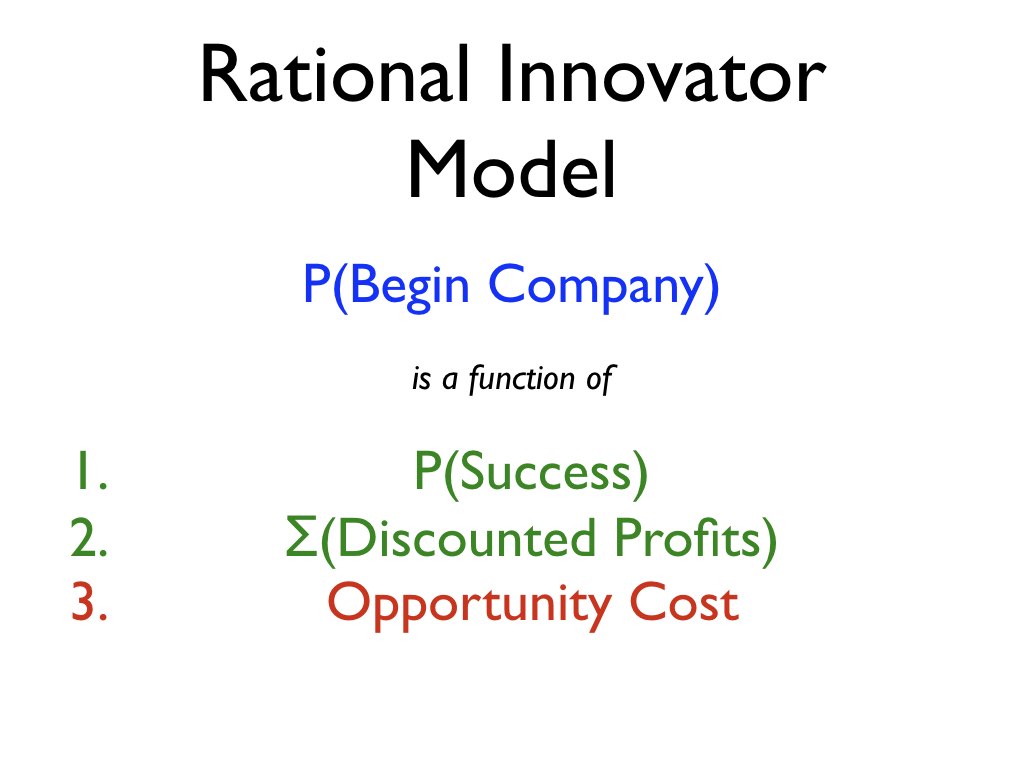 Rational Innovator Model

P(Begin Company)

is a function of

1. P(Success)
2. Σ(Discounted Profits)
3. Opportunity Cost